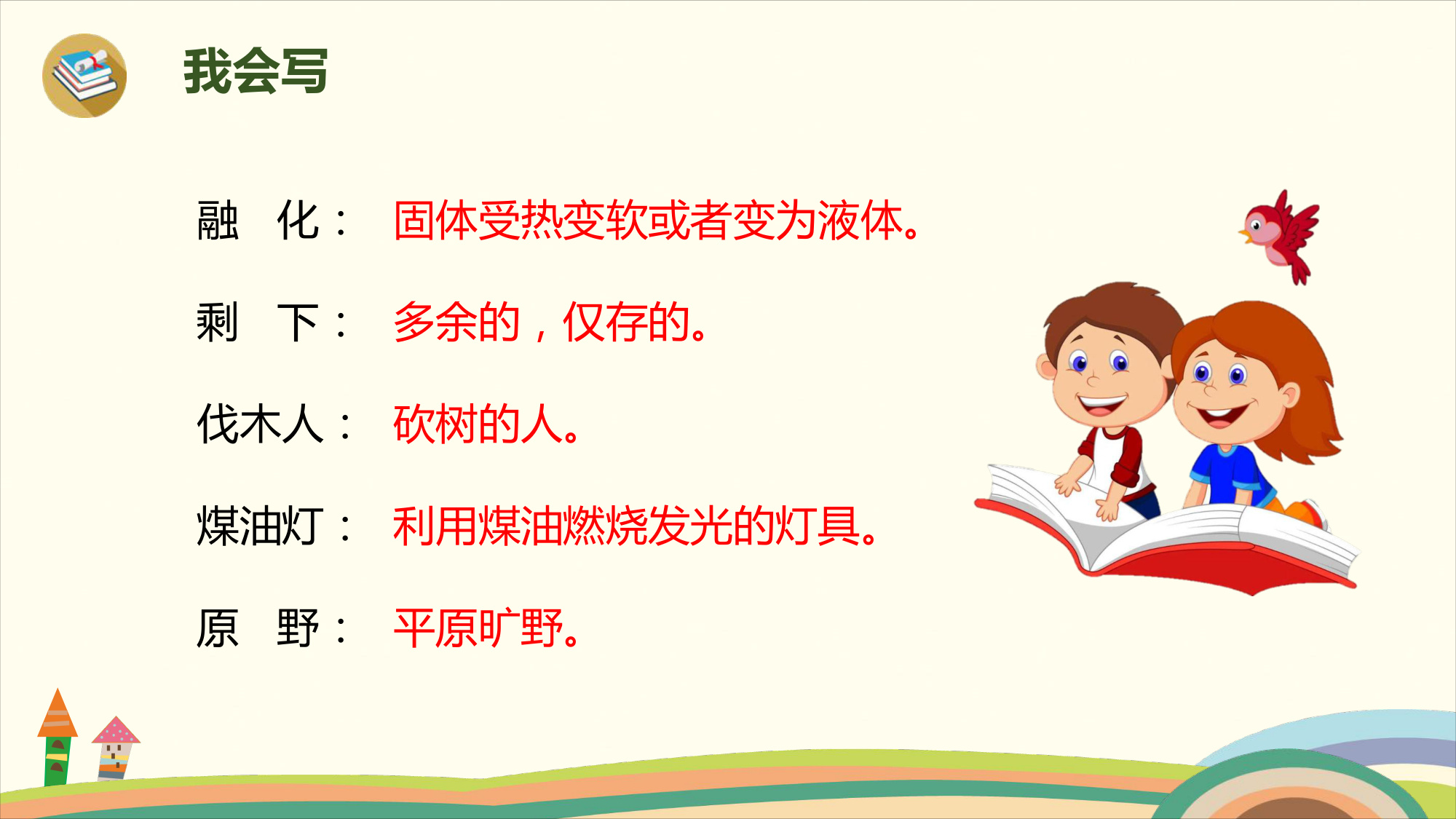 我会写

融 化： 固体受热变软或者变为液体。

剩 下： 多余的，仅存的。

伐木人： 砍树的人。

煤油灯： 利用煤油燃烧发光的灯具。

原 野： 平原旷野。